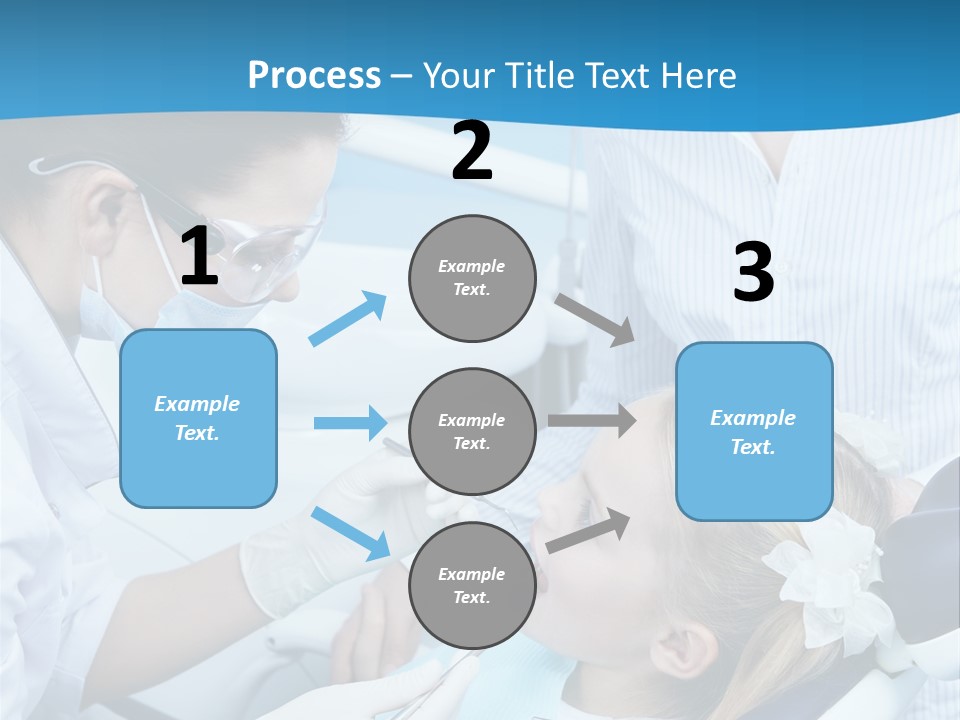 Process – Your Title Text Here

1

Example Text.

2

Example Text.

Example Text.

Example Text.

3

Example Text.